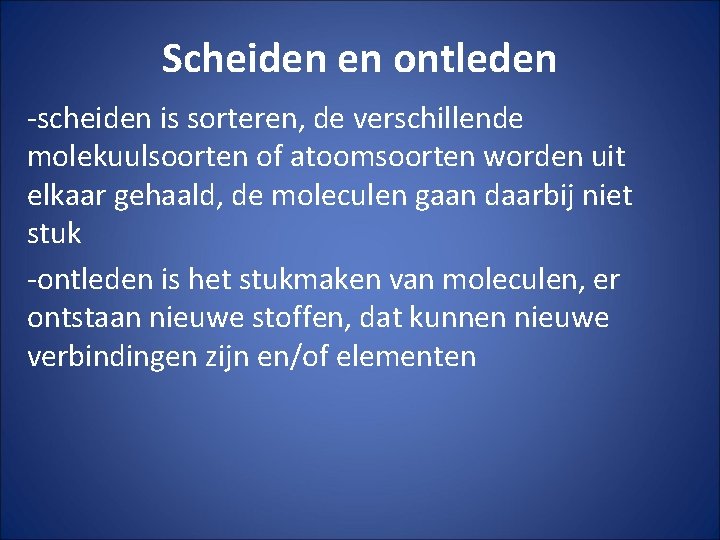 Scheiden en ontleden

-scheiden is sorteren, de verschillende molekuulsoorten of atoomsoorten worden uit elkaar gehaald, de moleculen gaan daarbij niet stuk

-ontleden is het stukmaken van moleculen, er ontstaan nieuwe stoffen, dat kunnen nieuwe verbindingen zijn en/of elementen